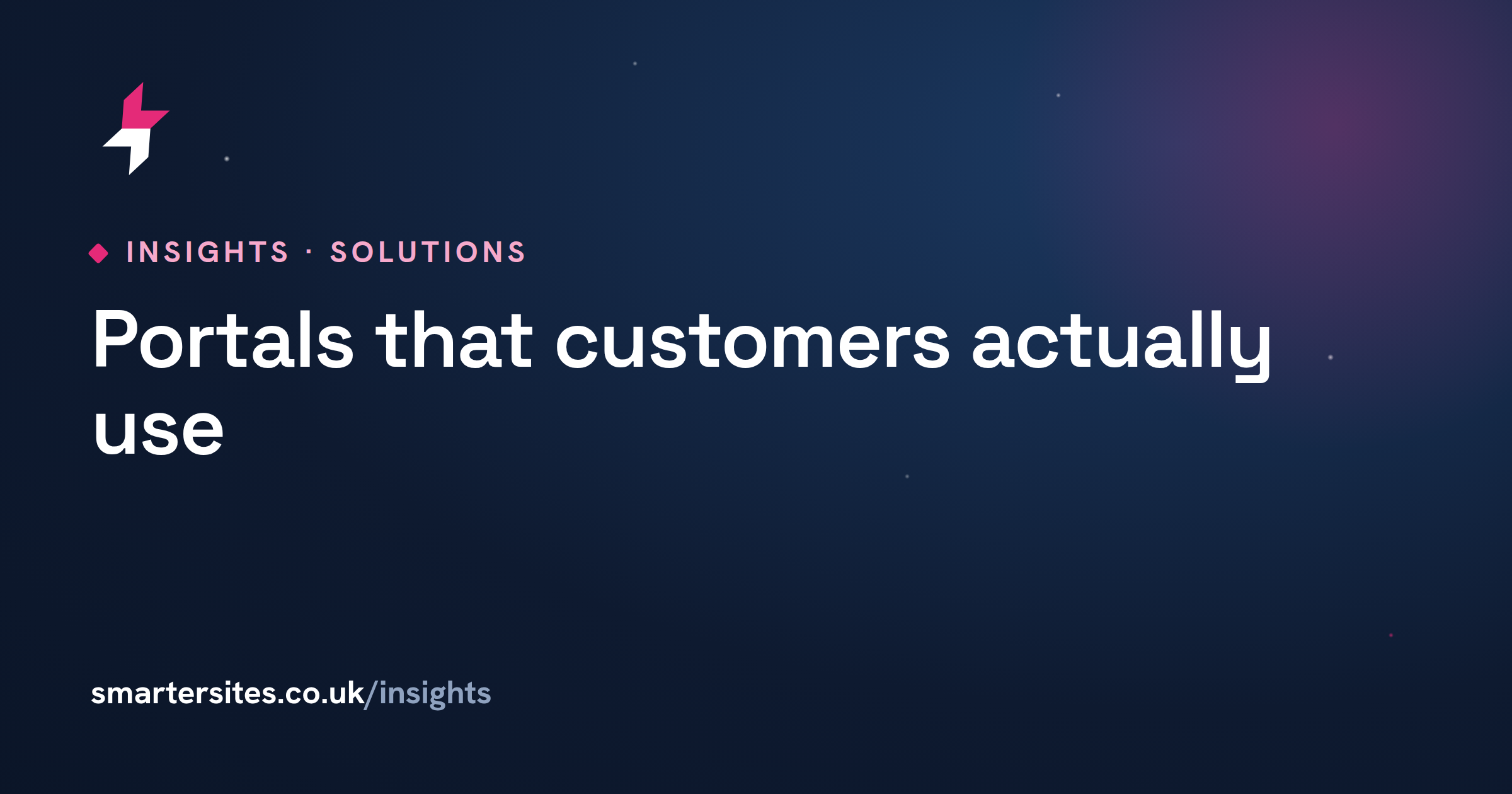 INSIGHTS · SOLUTIONS

Portals that customers actually use

smartersites.co.uk/insights